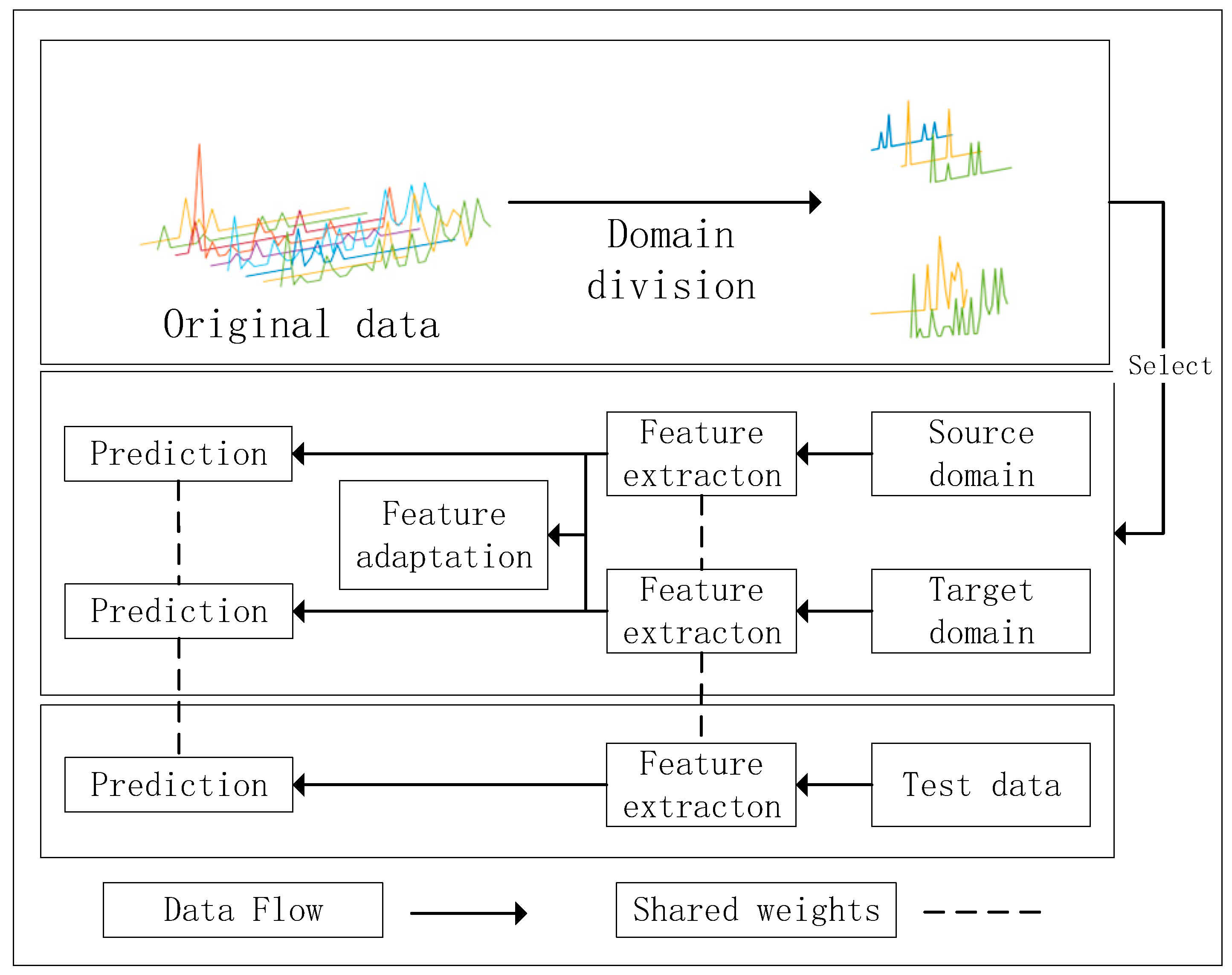 Original data

Domain division

Select

Prediction

Feature adaptation

Feature extracton

Source domain

Prediction

Feature extracton

Target domain

Prediction

Feature extracton

Test data

Data Flow

Shared weights